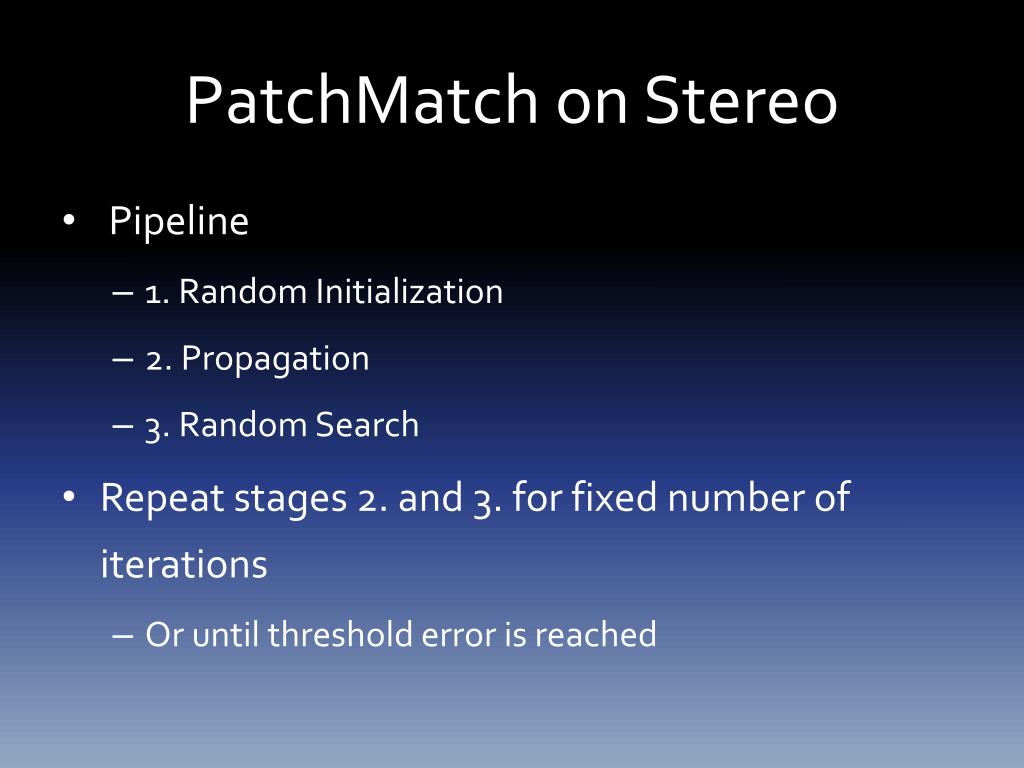 PatchMatch on Stereo

• Pipeline
– 1. Random Initialization
– 2. Propagation
– 3. Random Search
• Repeat stages 2. and 3. for fixed number of iterations
– Or until threshold error is reached